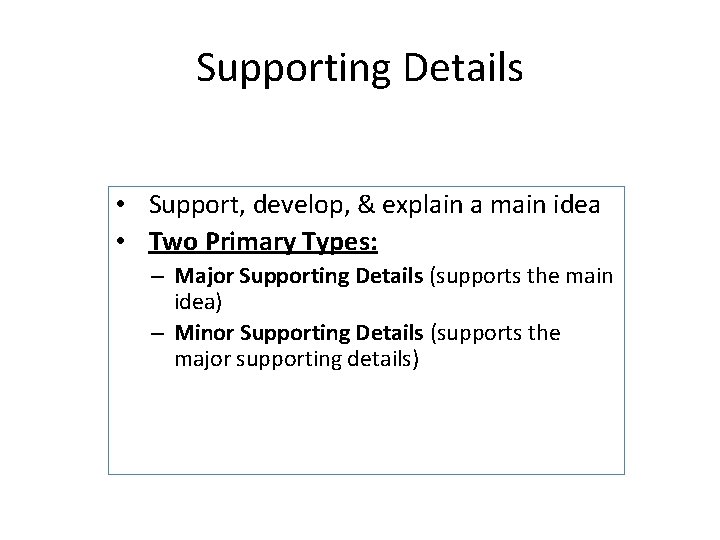 Supporting Details

• Support, develop, & explain a main idea
• Two Primary Types:
– Major Supporting Details (supports the main idea)
– Minor Supporting Details (supports the major supporting details)